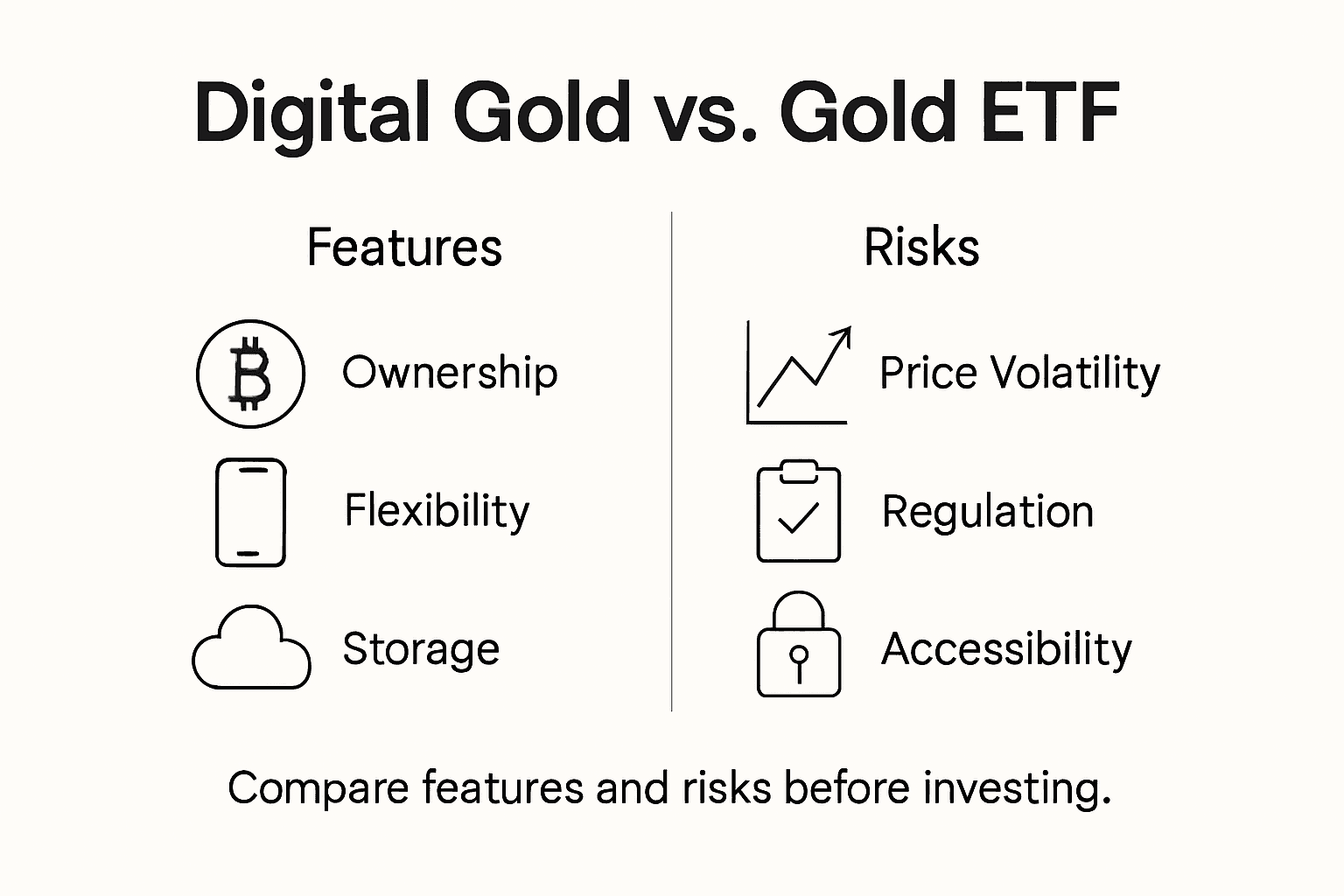 Digital Gold vs. Gold ETF

Features

Ownership

Flexibility

Storage

Risks

Price Volatility

Regulation

Accessibility

Compare features and risks before investing.